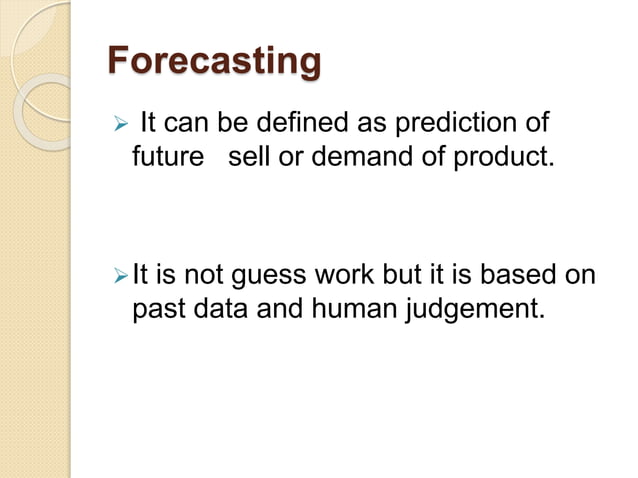 Forecasting

➢ It can be defined as prediction of future sell or demand of product.

➢ It is not guess work but it is based on past data and human judgement.